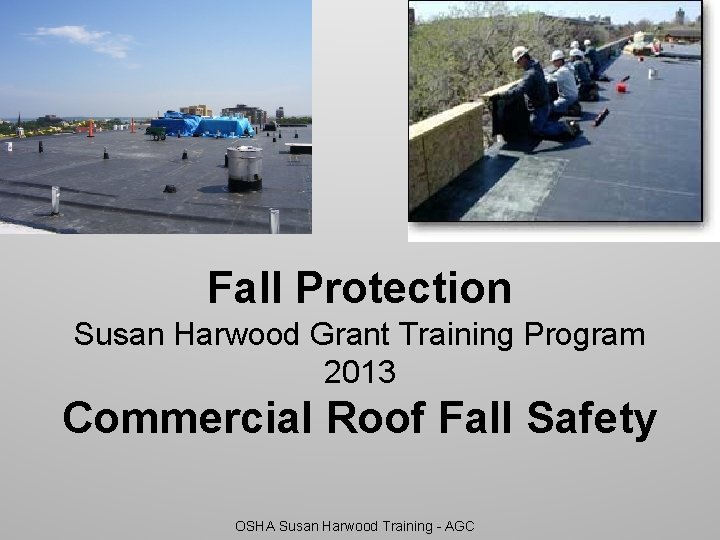 Fall Protection
Susan Harwood Grant Training Program
2013
Commercial Roof Fall Safety

OSHA Susan Harwood Training - AGC